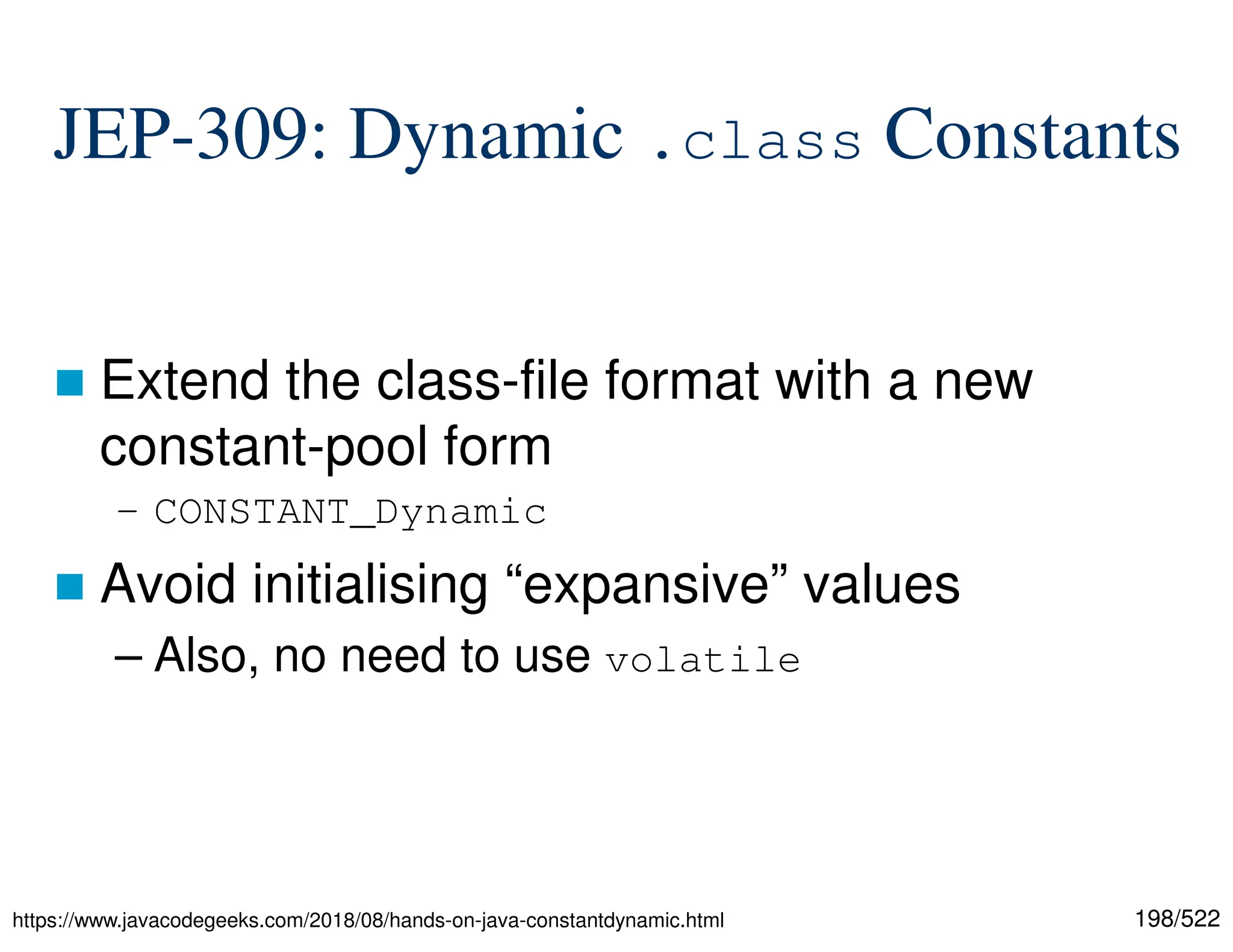 JEP-309: Dynamic .class Constants

Extend the class-file format with a new constant-pool form

– CONSTANT_Dynamic

Avoid initialising “expansive” values

– Also, no need to use volatile

https://www.javacodegeeks.com/2018/08/hands-on-java-constantdynamic.html

198/522